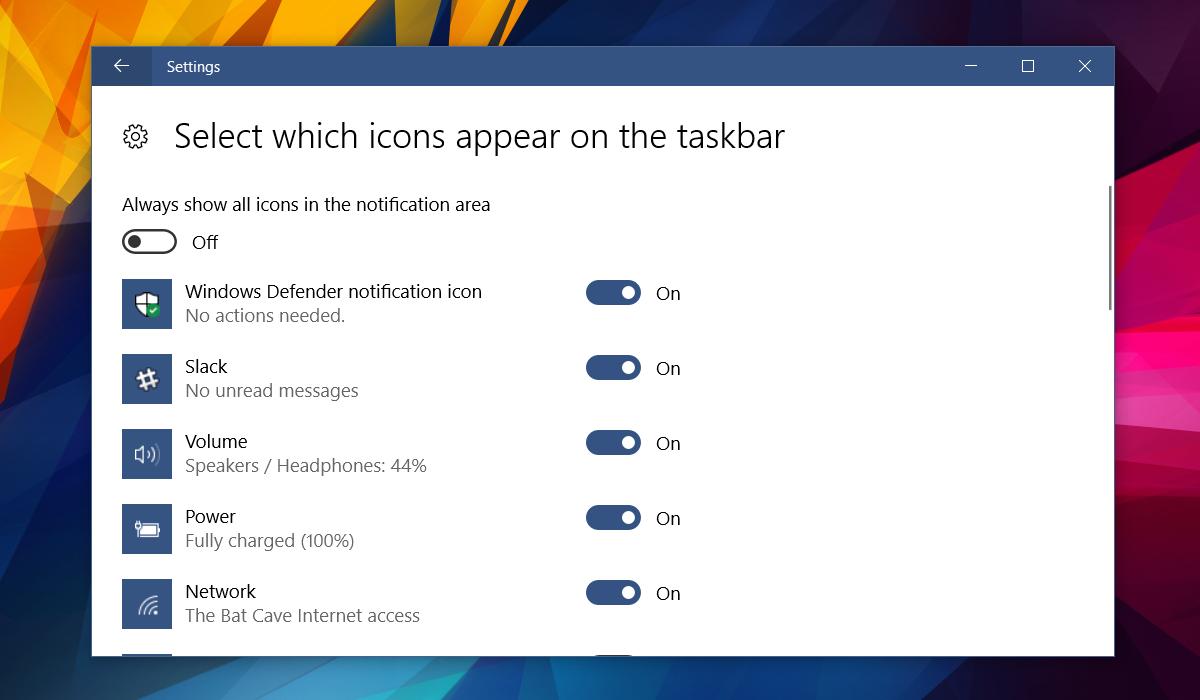 Settings

Select which icons appear on the taskbar

Always show all icons in the notification area

Off

Windows Defender notification icon
No actions needed.
On

Slack
No unread messages
On

Volume
Speakers / Headphones: 44%
On

Power
Fully charged (100%)
On

Network
The Bat Cave Internet access
On